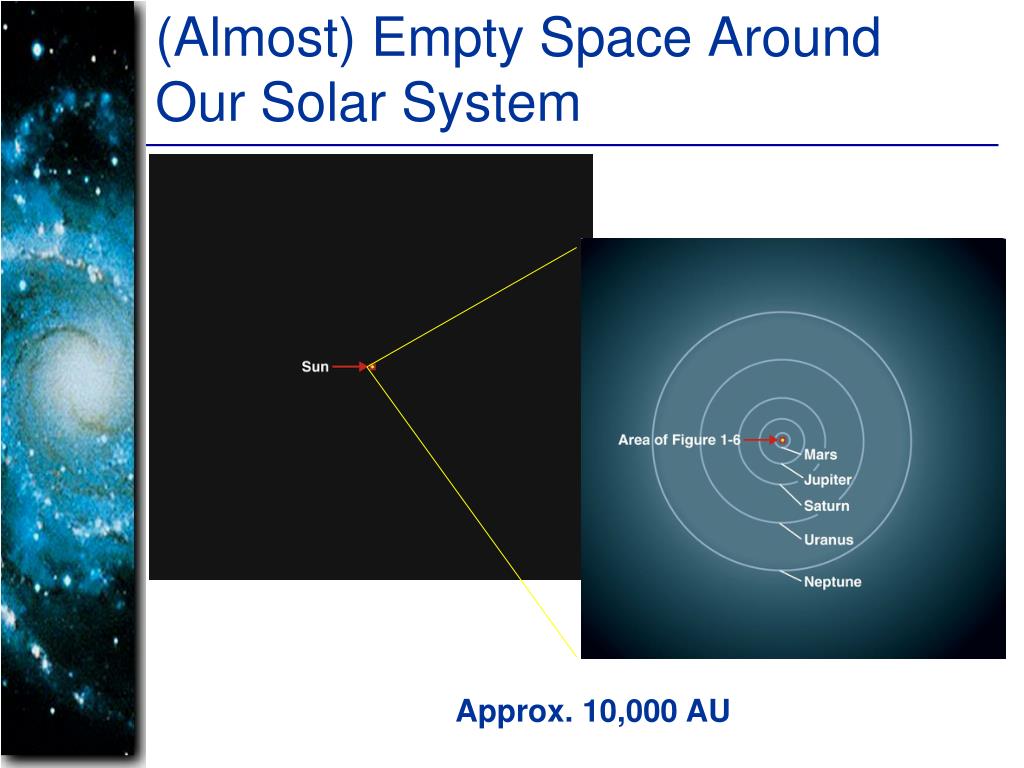 (Almost) Empty Space Around Our Solar System

Sun

Area of Figure 1-6

Mars

Jupiter

Saturn

Uranus

Neptune

Approx. 10,000 AU